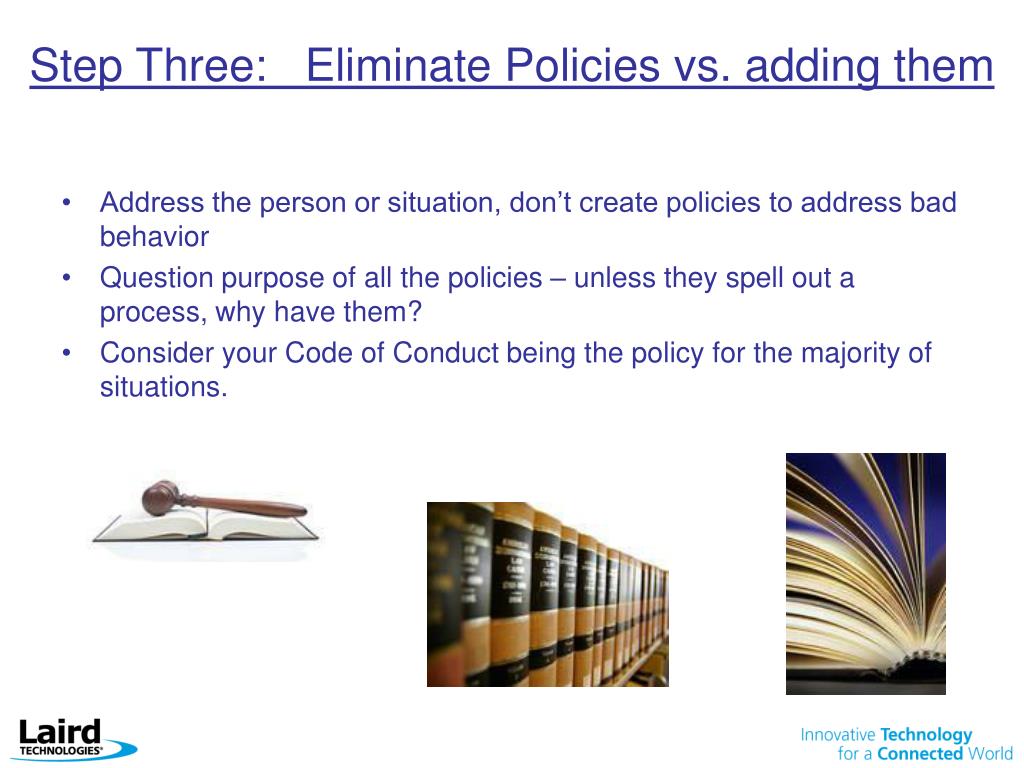 Step Three:   Eliminate Policies vs. adding them

• Address the person or situation, don't create policies to address bad behavior
• Question purpose of all the policies – unless they spell out a process, why have them?
• Consider your Code of Conduct being the policy for the majority of situations.

Laird TECHNOLOGIES®

Innovative Technology for a Connected World